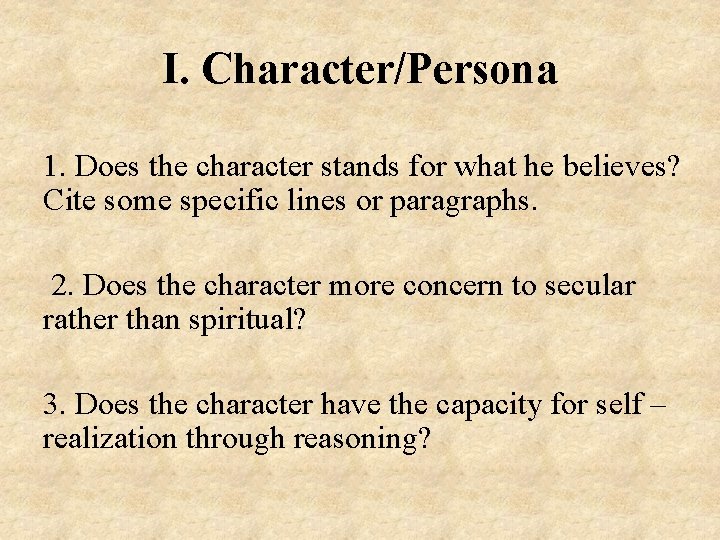 I. Character/Persona

1. Does the character stands for what he believes? Cite some specific lines or paragraphs.

2. Does the character more concern to secular rather than spiritual?

3. Does the character have the capacity for self – realization through reasoning?